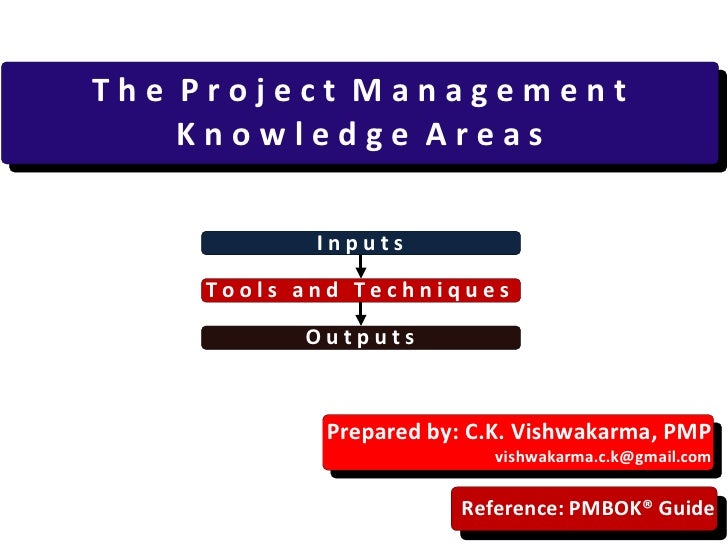 The Project Management Knowledge Areas

Inputs

Tools and Techniques

Outputs

Prepared by: C.K. Vishwakarma, PMP
vishwakarma.c.k@gmail.com

Reference: PMBOK® Guide